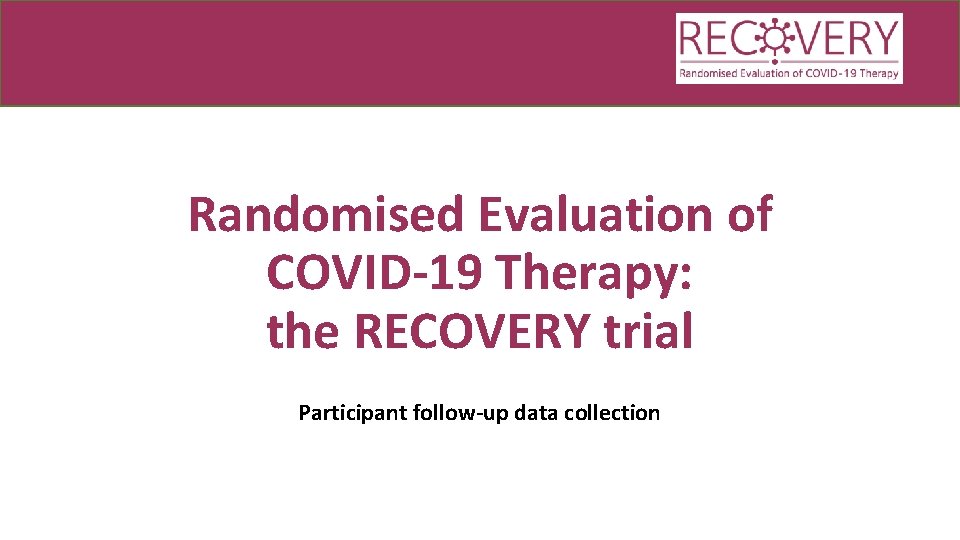 RECOVERY
Randomised Evaluation of COVID-19 Therapy

Randomised Evaluation of COVID-19 Therapy: the RECOVERY trial

Participant follow-up data collection